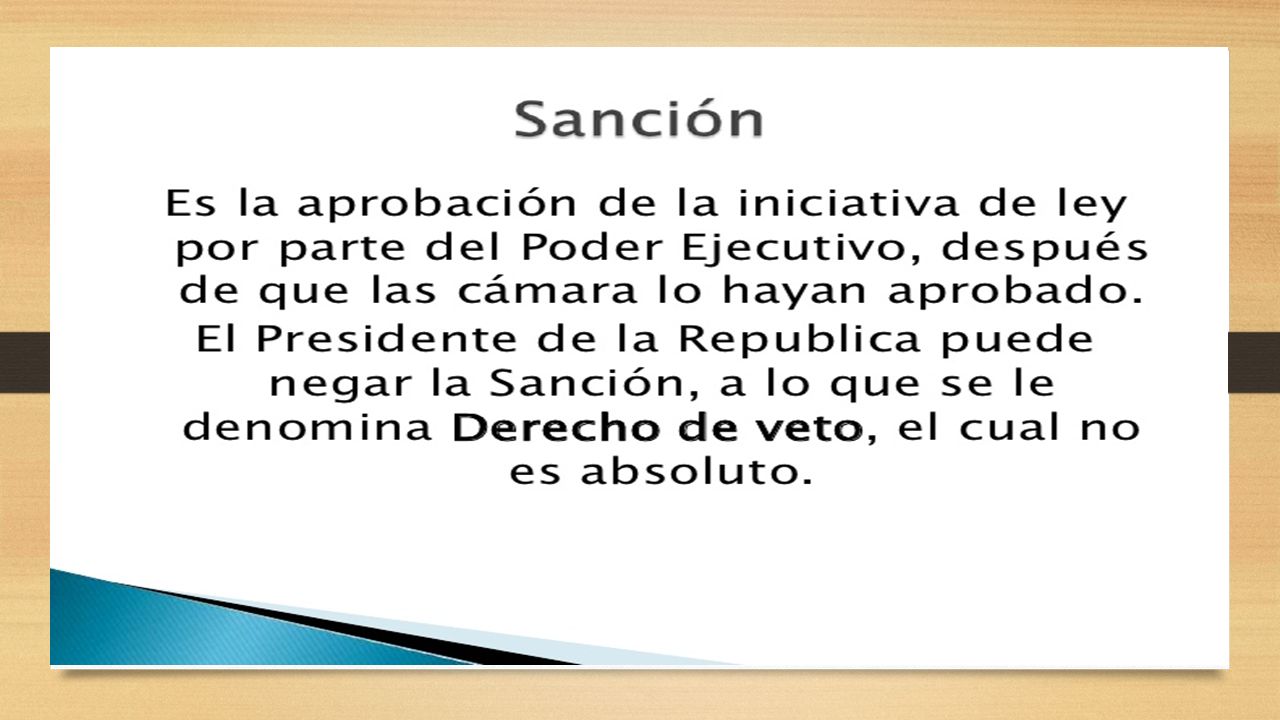 Sanción

Es la aprobación de la iniciativa de ley por parte del Poder Ejecutivo, después de que las cámara lo hayan aprobado.

El Presidente de la Republica puede negar la Sanción, a lo que se le denomina Derecho de veto, el cual no es absoluto.